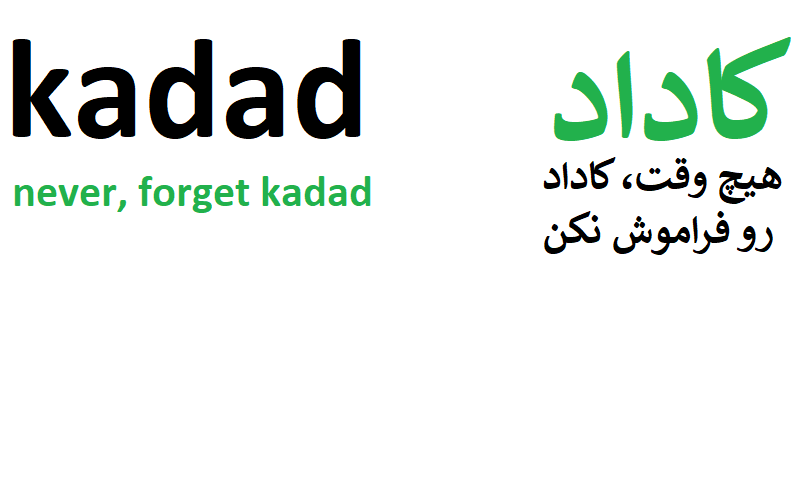 kadad

never, forget kadad

کاداد

هیچ وقت، کاداد رو فراموش نکن